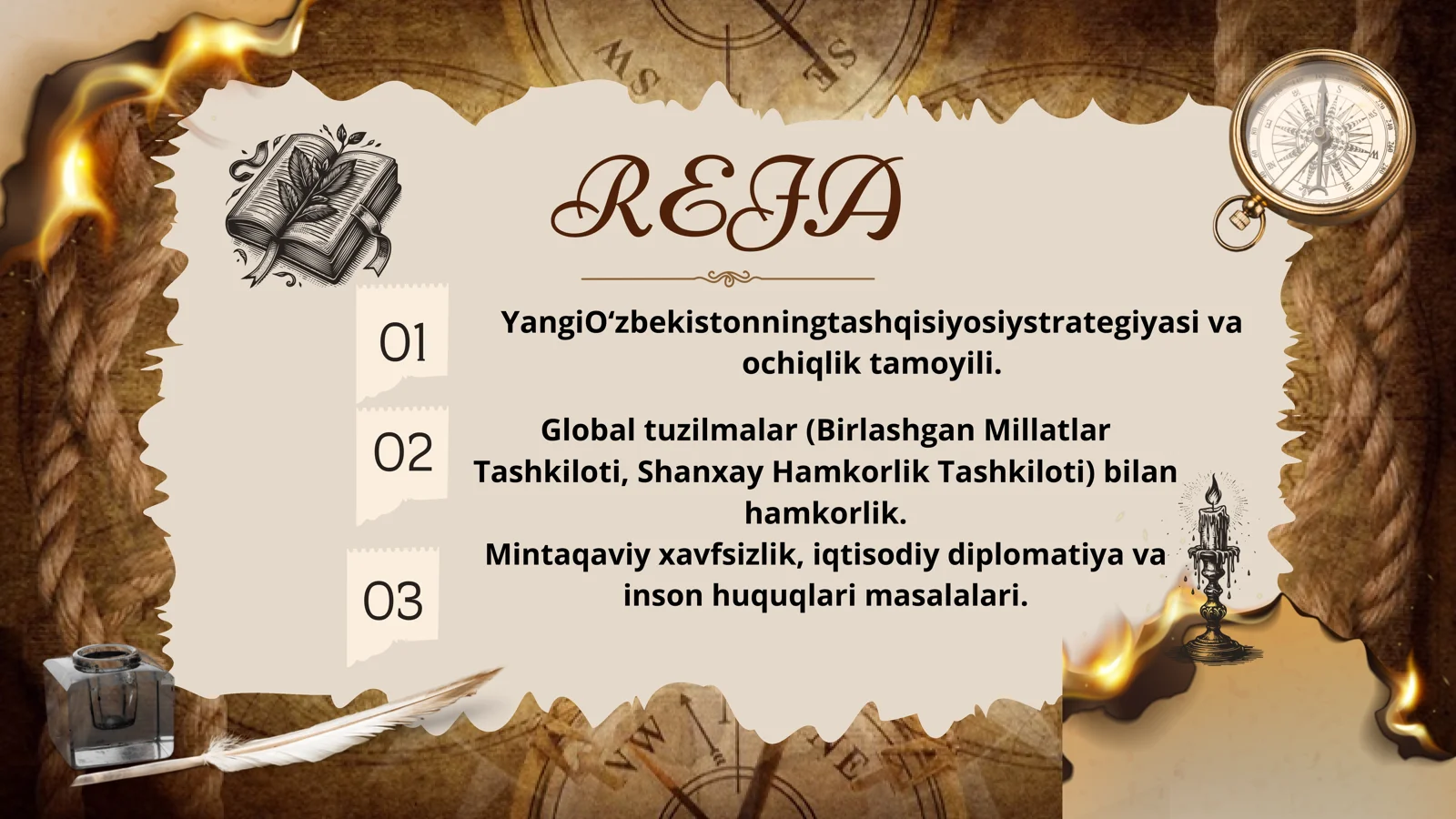 REJA

01

YangiO‘zbekistonningtashqisiyosiystrategiyasi va ochiqlik tamoyili.

02

Global tuzilmalar (Birlashgan Millatlar Tashkiloti, Shanxay Hamkorlik Tashkiloti) bilan hamkorlik.

03

Mintaqaviy xavfsizlik, iqtisodiy diplomatiya va inson huquqlari masalalari.